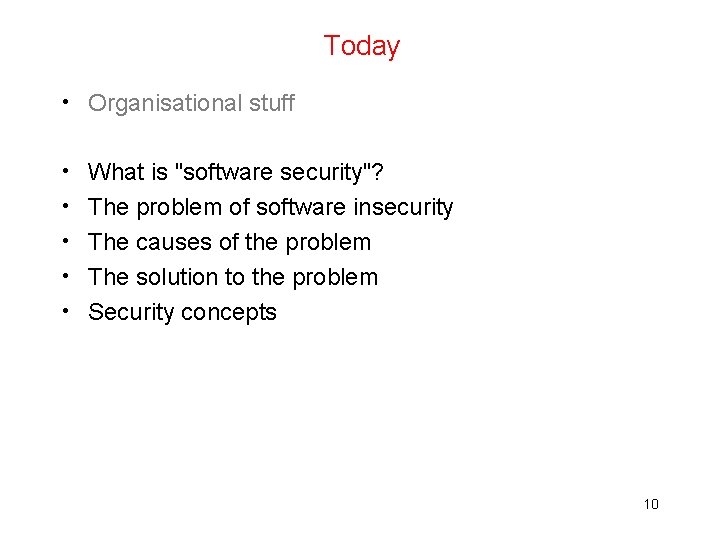 Today

• Organisational stuff

• What is "software security"?
• The problem of software insecurity
• The causes of the problem
• The solution to the problem
• Security concepts

10